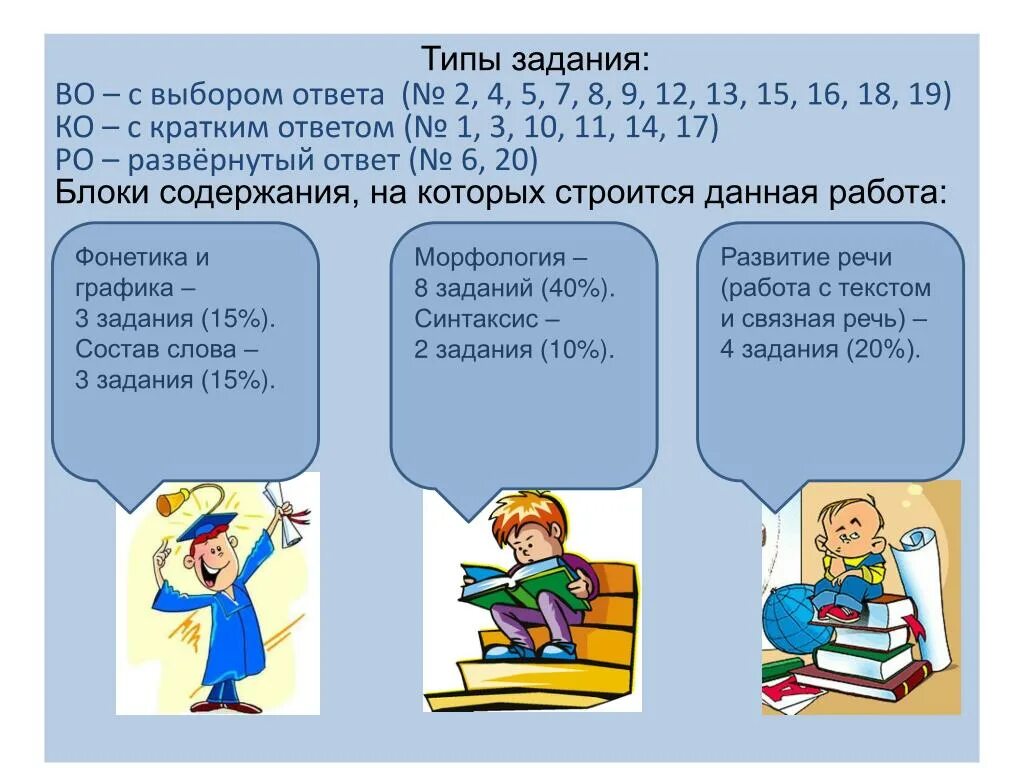 Типы задания:
ВО – с выбором ответа (№ 2, 4, 5, 7, 8, 9, 12, 13, 15, 16, 18, 19)
КО – с кратким ответом (№ 1, 3, 10, 11, 14, 17)
РО – развёрнутый ответ (№ 6, 20)
Блоки содержания, на которых строится данная работа:

Фонетика и графика – 3 задания (15%). Состав слова – 3 задания (15%).

Морфология – 8 заданий (40%). Синтаксис – 2 задания (10%).

Развитие речи (работа с текстом и связная речь) – 4 задания (20%).